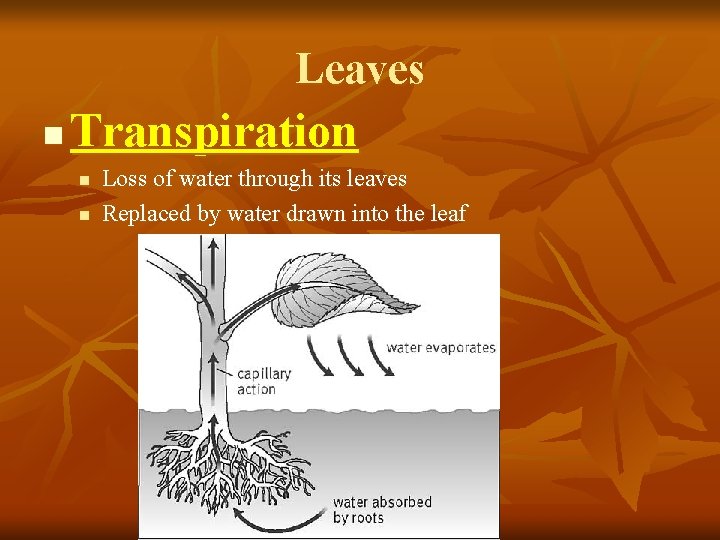 Leaves

Transpiration

Loss of water through its leaves

Replaced by water drawn into the leaf

water evaporates

capillary action

water absorbed by roots